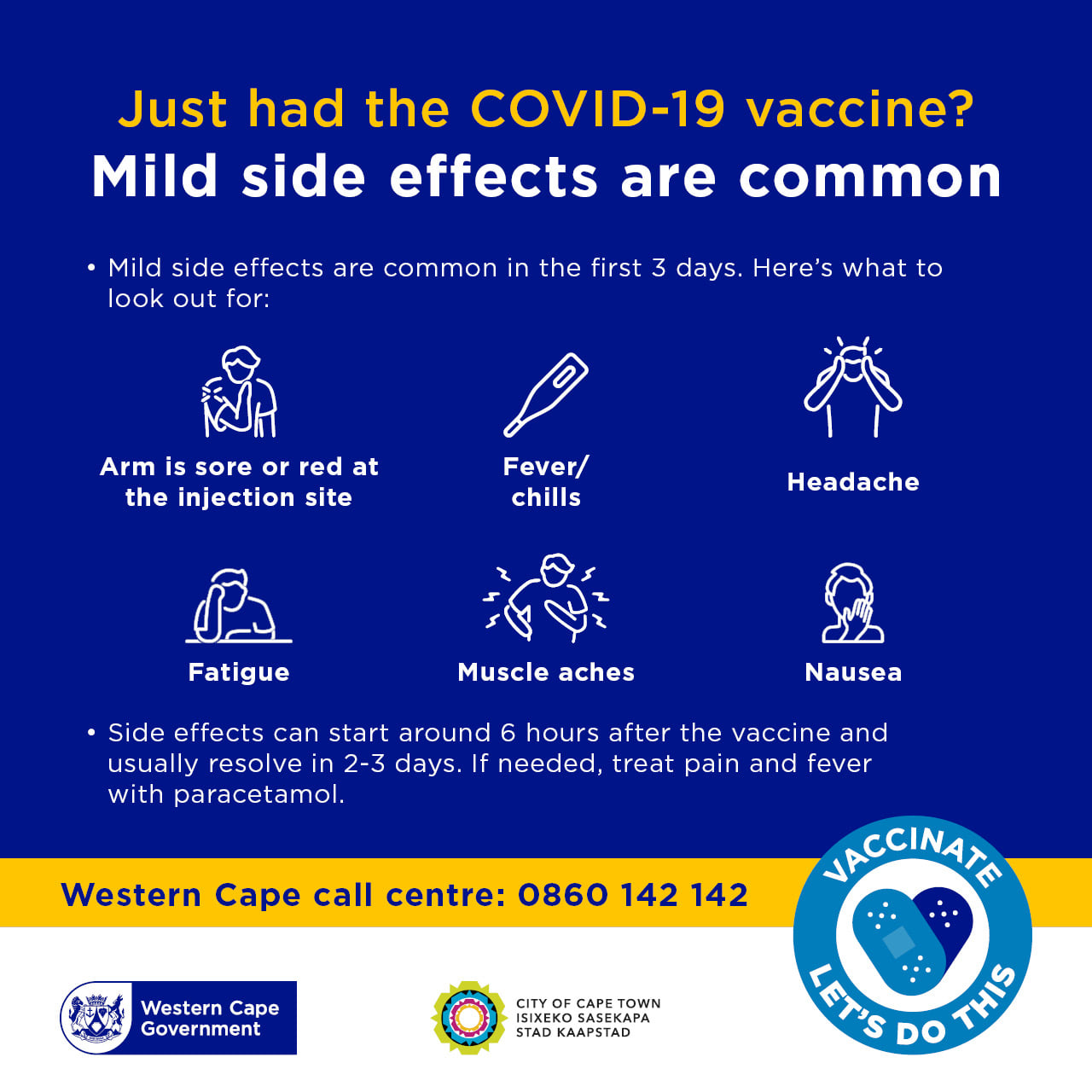 Just had the COVID-19 vaccine?
Mild side effects are common

• Mild side effects are common in the first 3 days. Here's what to look out for:

Arm is sore or red at the injection site

Fever/ chills

Headache

Fatigue

Muscle aches

Nausea

• Side effects can start around 6 hours after the vaccine and usually resolve in 2-3 days. If needed, treat pain and fever with paracetamol.

Western Cape call centre: 0860 142 142

VACCINATE LET'S DO THIS

Western Cape Government

CITY OF CAPE TOWN
ISIXEKO SASEKAPA
STAD KAAPSTAD